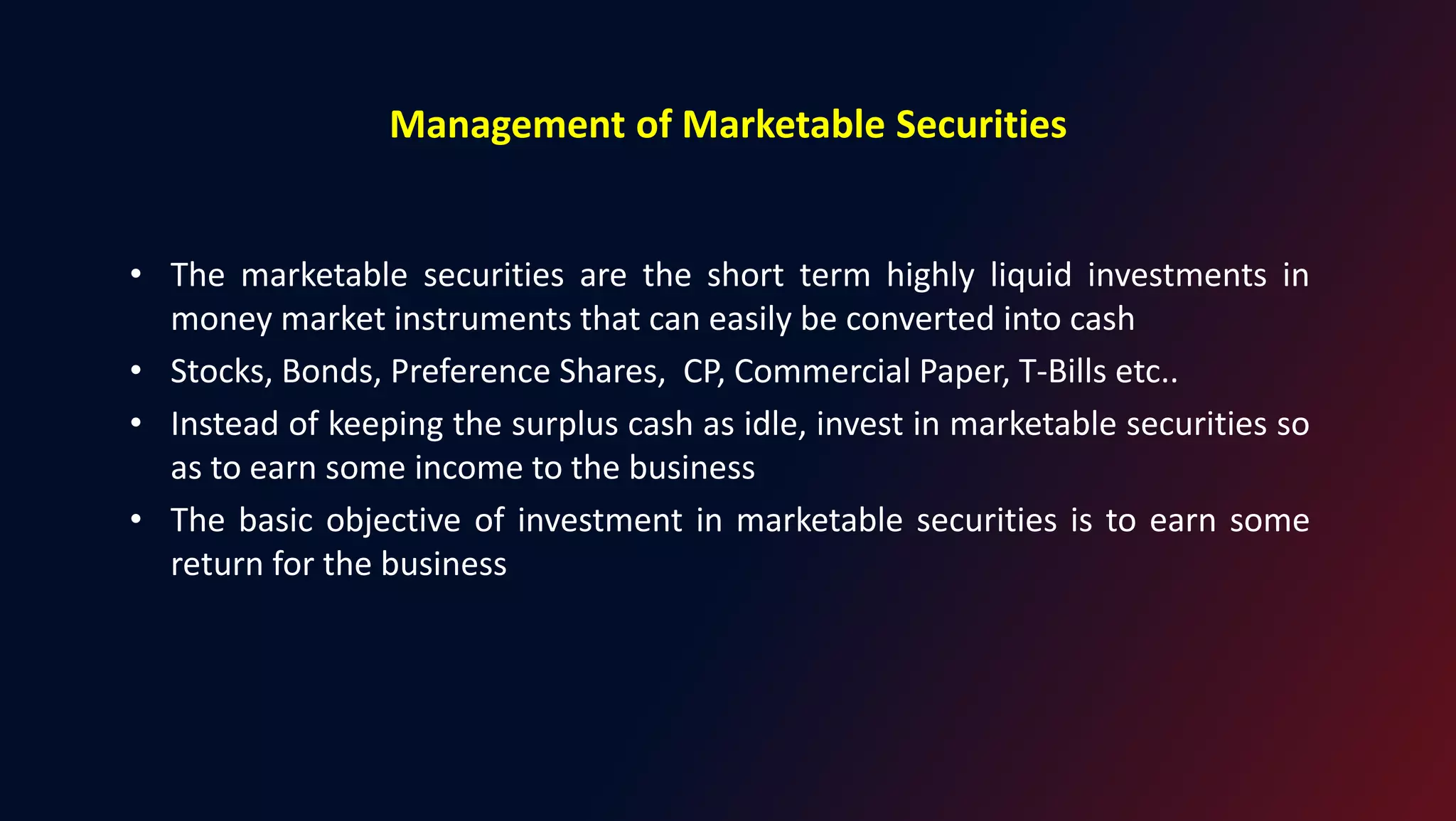 Management of Marketable Securities

• The marketable securities are the short term highly liquid investments in money market instruments that can easily be converted into cash
• Stocks, Bonds, Preference Shares, CP, Commercial Paper, T-Bills etc..
• Instead of keeping the surplus cash as idle, invest in marketable securities so as to earn some income to the business
• The basic objective of investment in marketable securities is to earn some return for the business